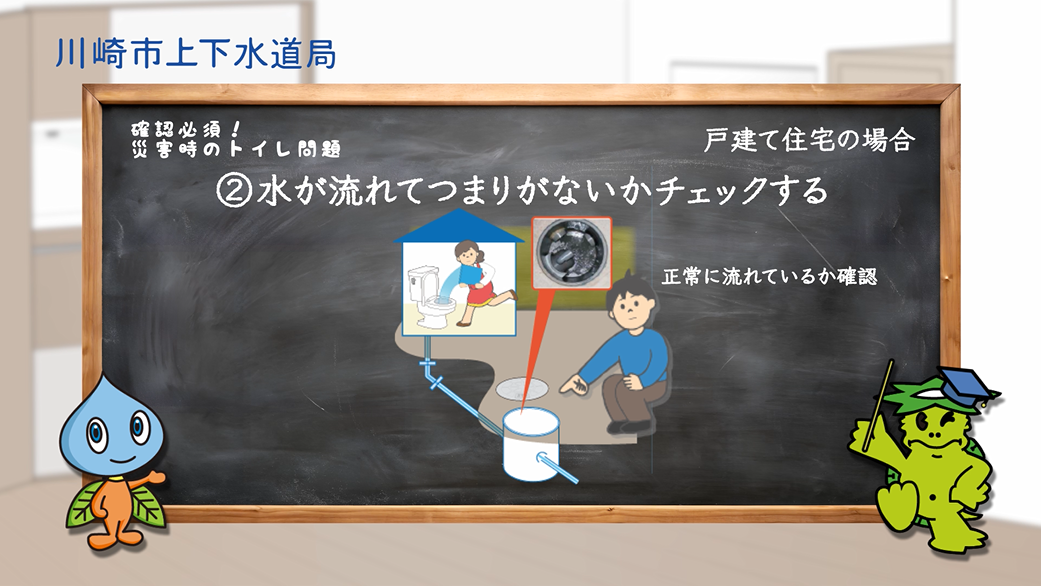 川崎市上下水道局

確認必須！
災害時のトイレ問題

戸建て住宅の場合

②水が流れてつまりがないかチェックする

正常に流れているか確認